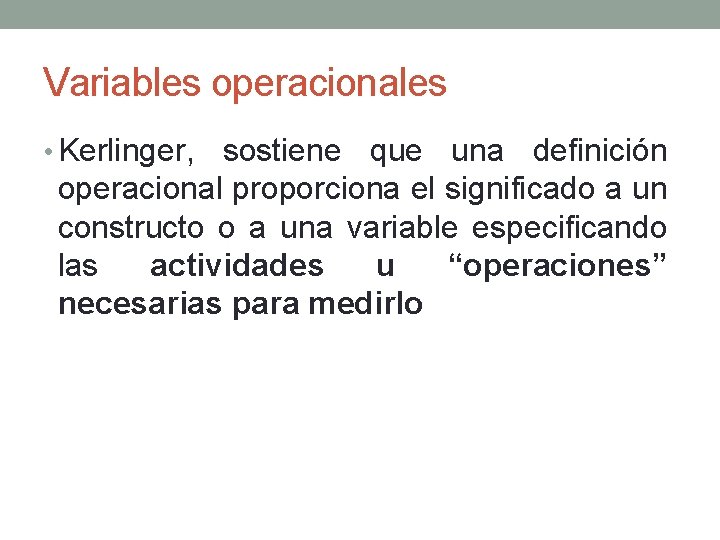 Variables operacionales

• Kerlinger, sostiene que una definición operacional proporciona el significado a un constructo o a una variable especificando las actividades u “operaciones” necesarias para medirlo